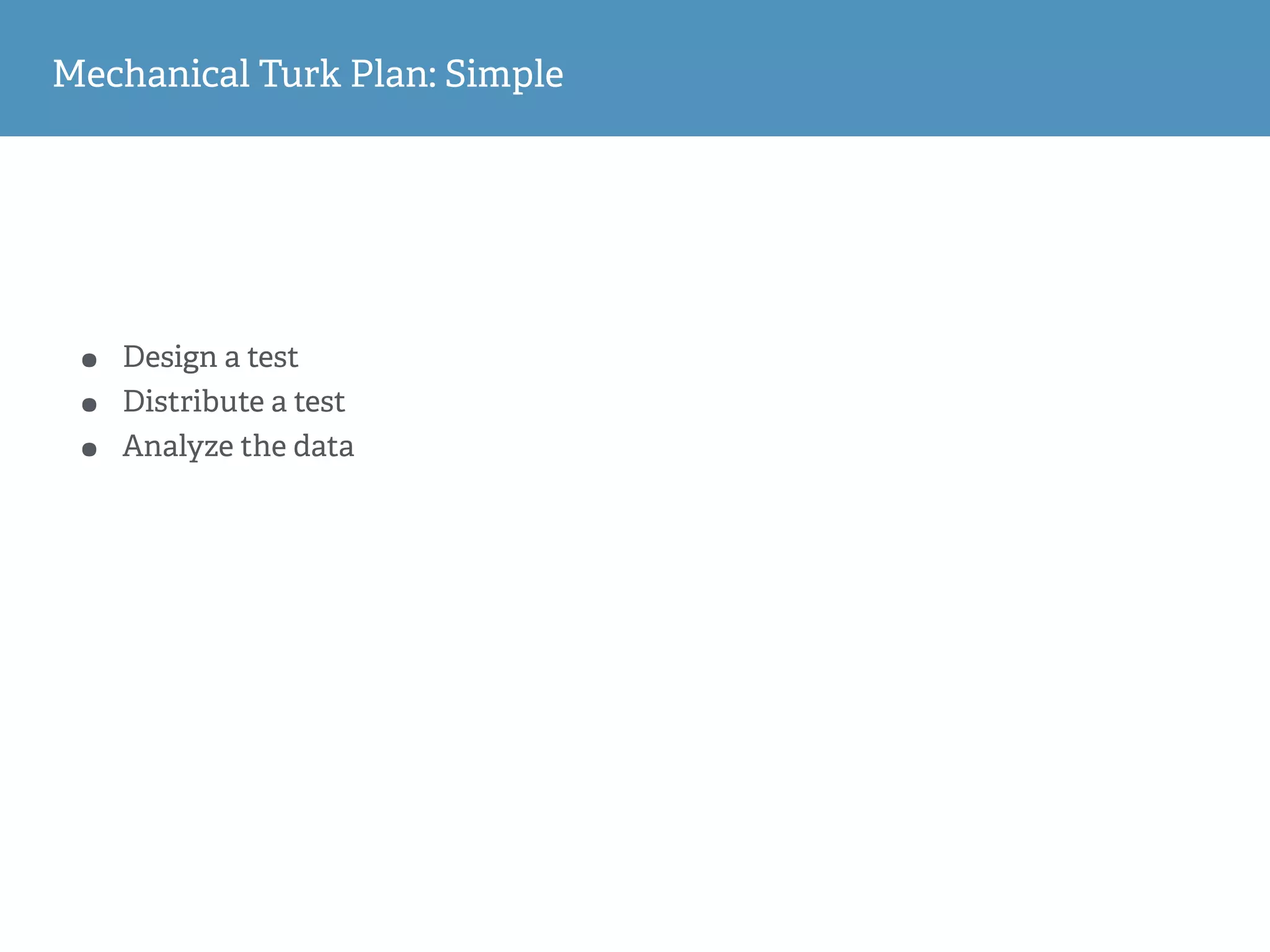 Mechanical Turk Plan: Simple

- Design a test
- Distribute a test
- Analyze the data